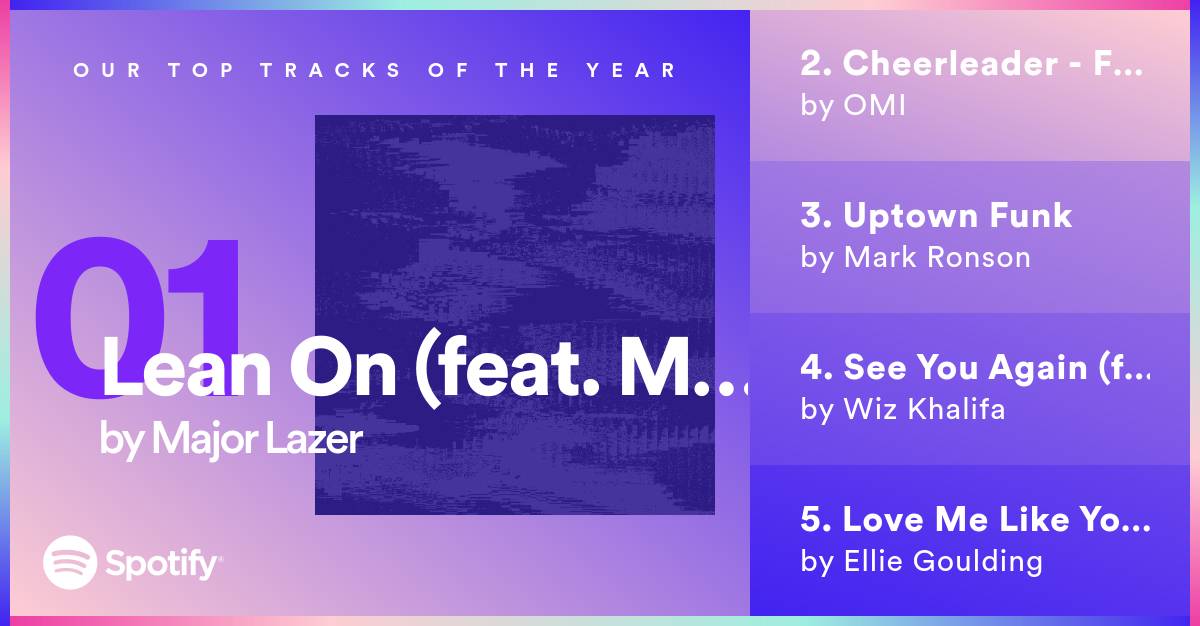 OUR TOP TRACKS OF THE YEAR

01
Lean On (feat. M…
by Major Lazer

Spotify

2. Cheerleader - F…
by OMI

3. Uptown Funk
by Mark Ronson

4. See You Again (f…
by Wiz Khalifa

5. Love Me Like Yo…
by Ellie Goulding